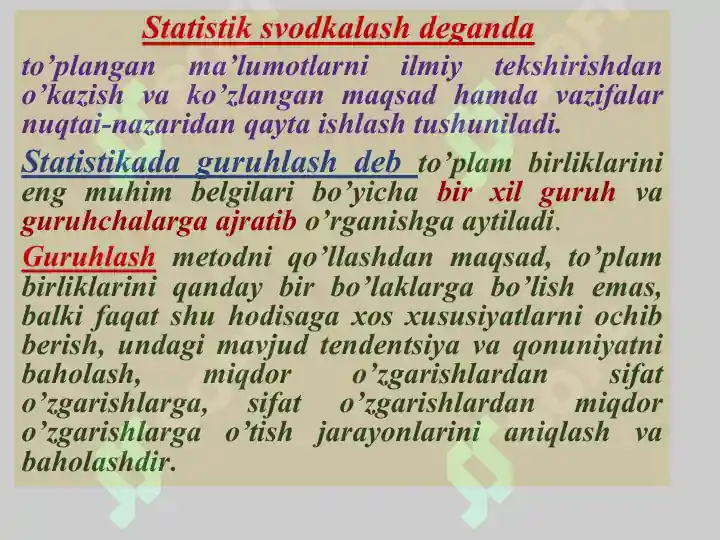 Statistik svodkalash deganda

to’plangan ma’lumotlarni ilmiy tekshirishdan o’kazish va ko’zlangan maqsad hamda vazifalar nuqtai-nazaridan qayta ishlash tushuniladi.

Statistikada guruhlash deb to’plam birliklarini eng muhim belgilari bo’yicha bir xil guruh va guruhchalarga ajratib o’rganishga aytiladi.

Guruhlash metodni qo’llashdan maqsad, to’plam birliklarini qanday bir bo’laklarga bo’lish emas, balki faqat shu hodisaga xos xususiyatlarni ochib berish, undagi mavjud tendentsiya va qonuniyatni baholash, miqdor o’zgarishlardan sifat o’zgarishlarga, sifat o’zgarishlardan miqdor o’zgarishlarga o’tish jarayonlarini aniqlash va baholashdir.